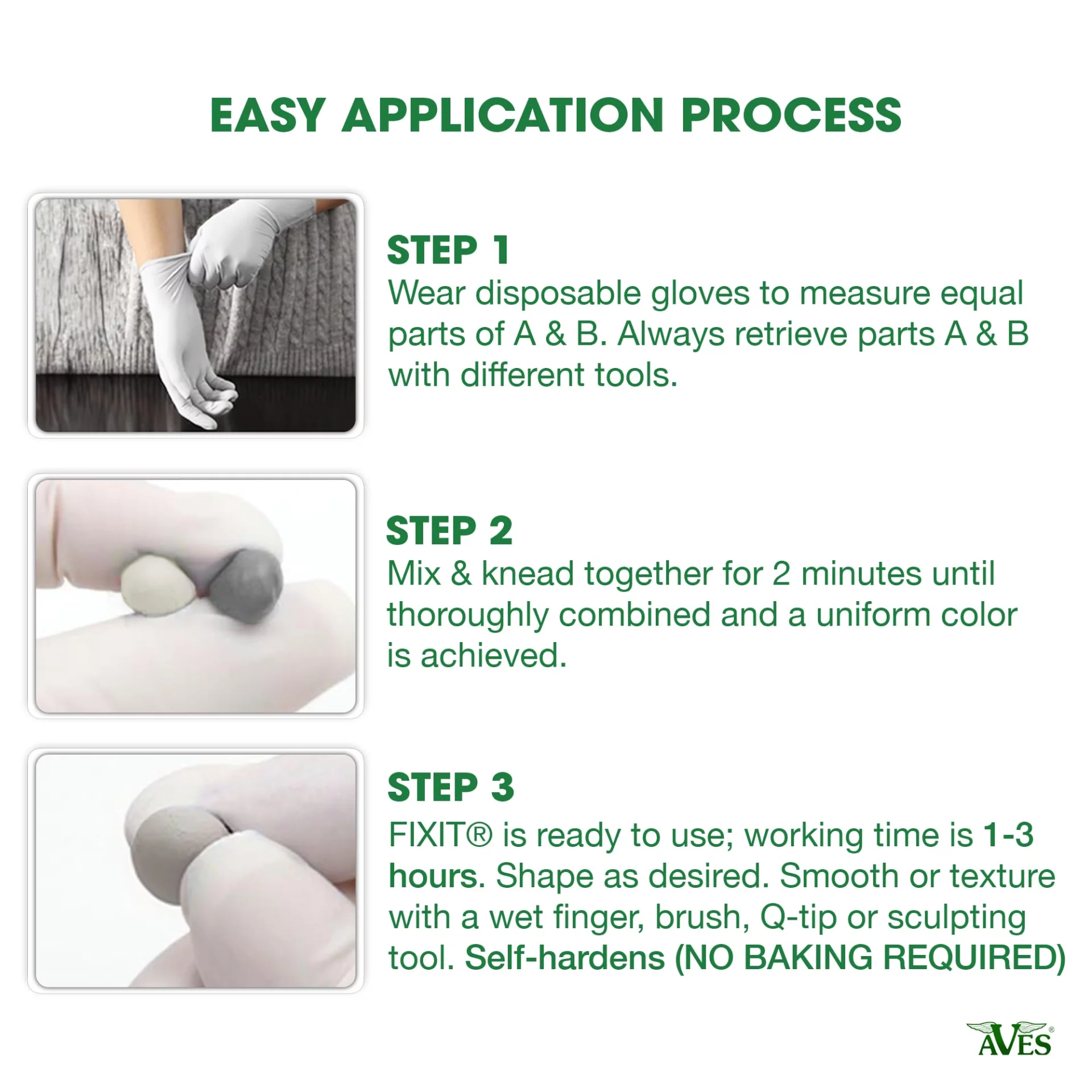 EASY APPLICATION PROCESS

STEP 1
Wear disposable gloves to measure equal parts of A & B. Always retrieve parts A & B with different tools.

STEP 2
Mix & knead together for 2 minutes until thoroughly combined and a uniform color is achieved.

STEP 3
FIXIT® is ready to use; working time is 1-3 hours. Shape as desired. Smooth or texture with a wet finger, brush, Q-tip or sculpting tool. Self-hardens (NO BAKING REQUIRED)

AVES®